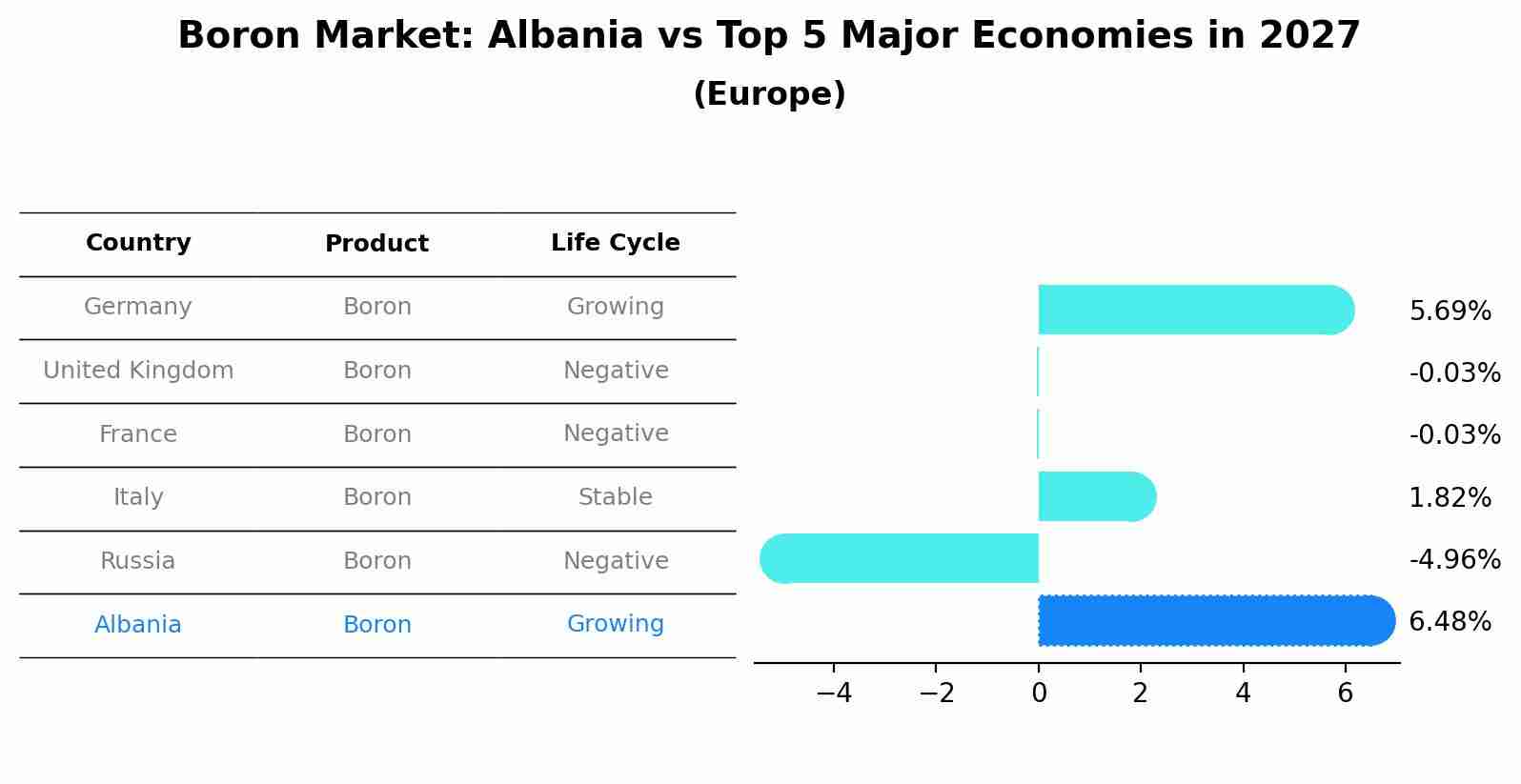 Boron Market: Albania vs Top 5 Major Economies in 2027
(Europe)

| Country | Product | Life Cycle |
|---|---|---|
| Germany | Boron | Growing |
| United Kingdom | Boron | Negative |
| France | Boron | Negative |
| Italy | Boron | Stable |
| Russia | Boron | Negative |
| Albania | Boron | Growing |

5.69%
-0.03%
-0.03%
1.82%
-4.96%
6.48%

−4 −2 0 2 4 6